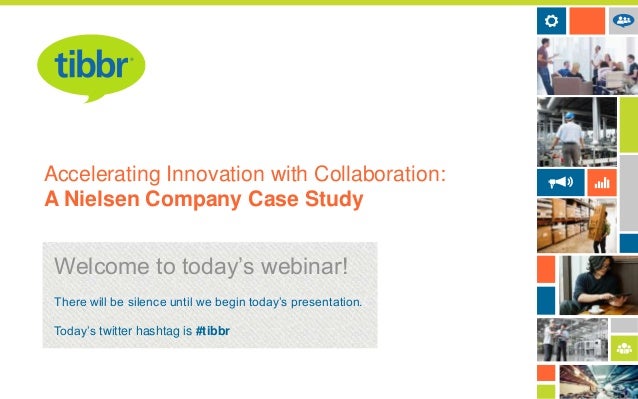 tibbr

Accelerating Innovation with Collaboration:
A Nielsen Company Case Study

Welcome to today's webinar!

There will be silence until we begin today's presentation.

Today's twitter hashtag is #tibbr